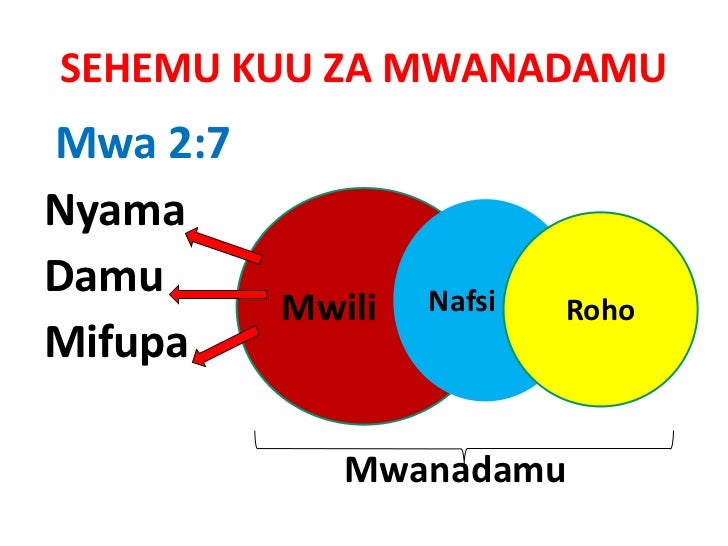 SEHEMU KUU ZA MWANADAMU

Mwa 2:7

Nyama
Damu
Mifupa

Mwili
Nafsi
Roho

Mwanadamu